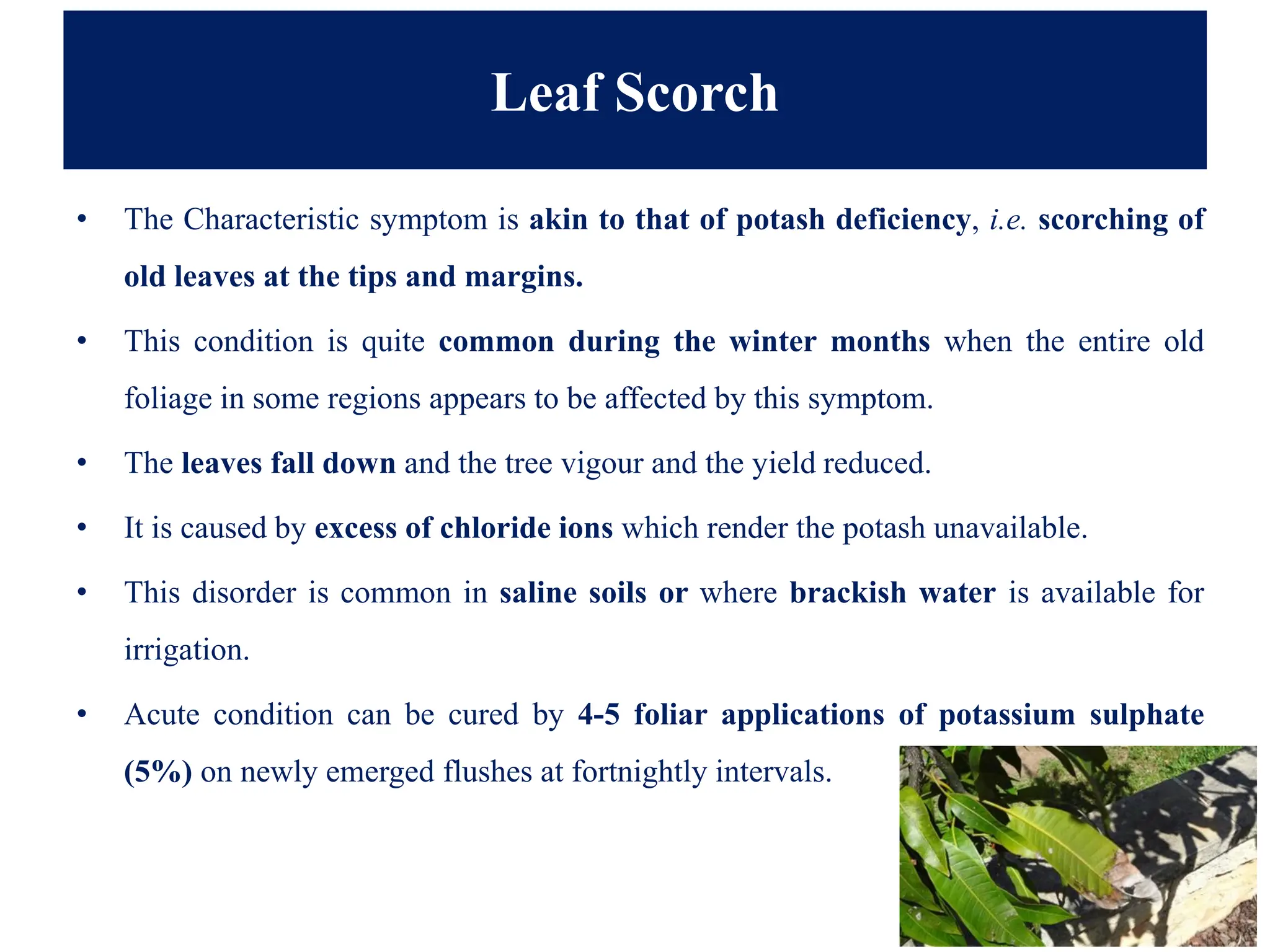 Leaf Scorch

• The Characteristic symptom is akin to that of potash deficiency, i.e. scorching of old leaves at the tips and margins.

• This condition is quite common during the winter months when the entire old foliage in some regions appears to be affected by this symptom.

• The leaves fall down and the tree vigour and the yield reduced.

• It is caused by excess of chloride ions which render the potash unavailable.

• This disorder is common in saline soils or where brackish water is available for irrigation.

• Acute condition can be cured by 4-5 foliar applications of potassium sulphate (5%) on newly emerged flushes at fortnightly intervals.